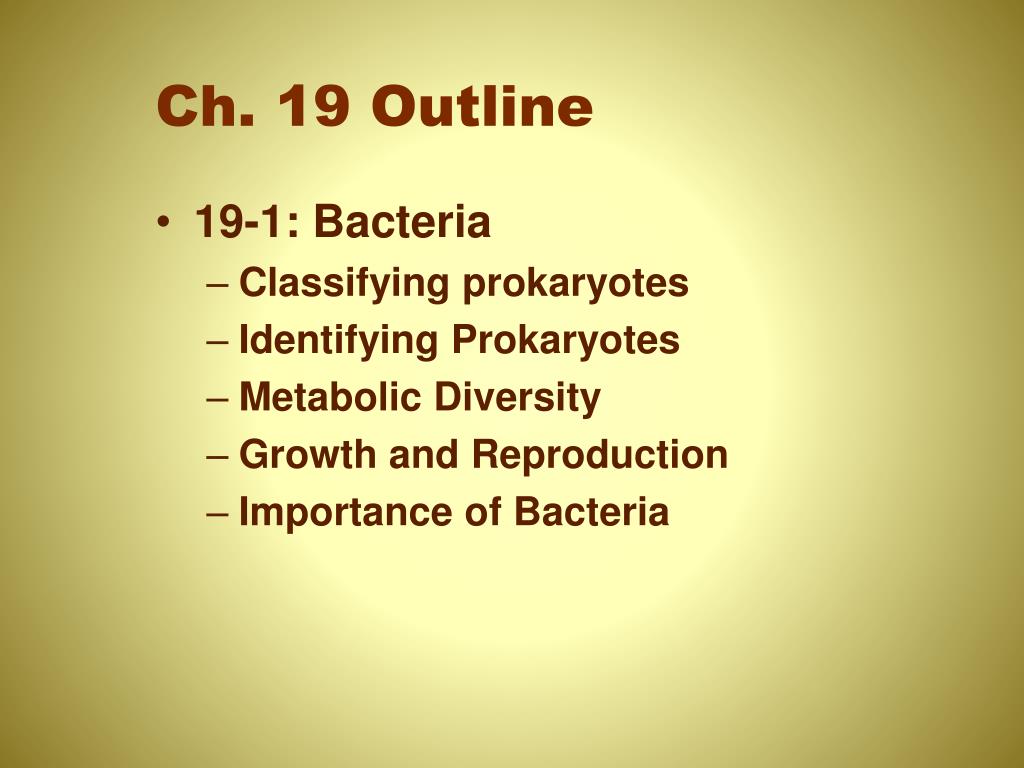 Ch. 19 Outline

• 19-1: Bacteria
– Classifying prokaryotes
– Identifying Prokaryotes
– Metabolic Diversity
– Growth and Reproduction
– Importance of Bacteria